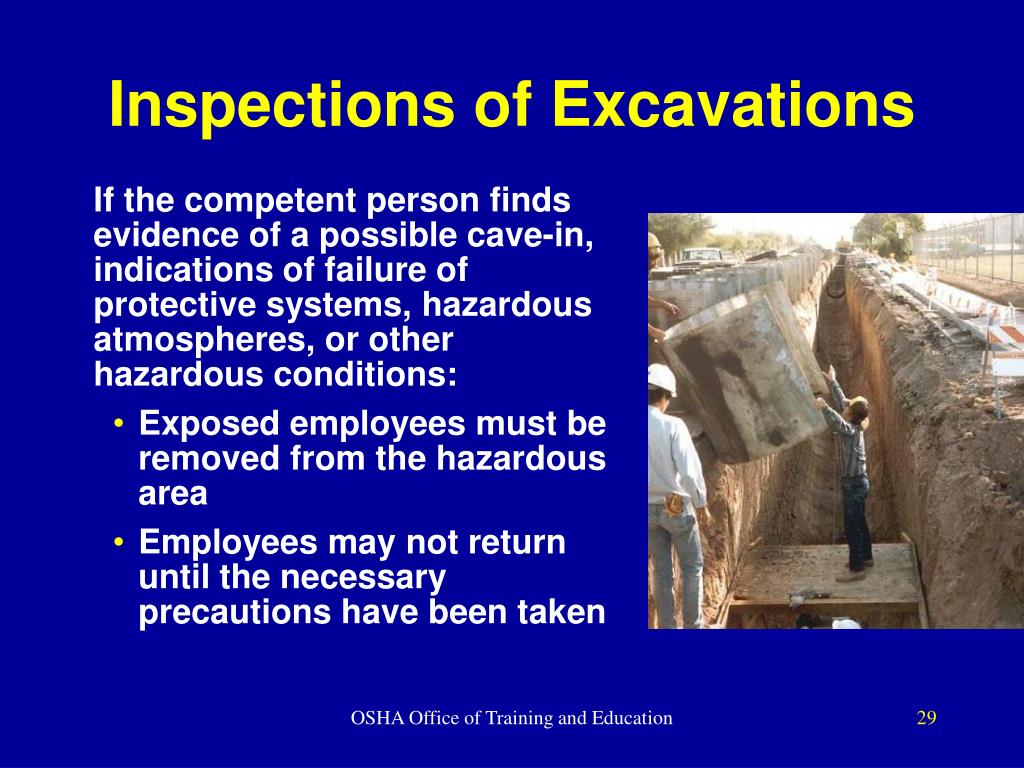 Inspections of Excavations

If the competent person finds evidence of a possible cave-in, indications of failure of protective systems, hazardous atmospheres, or other hazardous conditions:

• Exposed employees must be removed from the hazardous area

• Employees may not return until the necessary precautions have been taken

OSHA Office of Training and Education

29